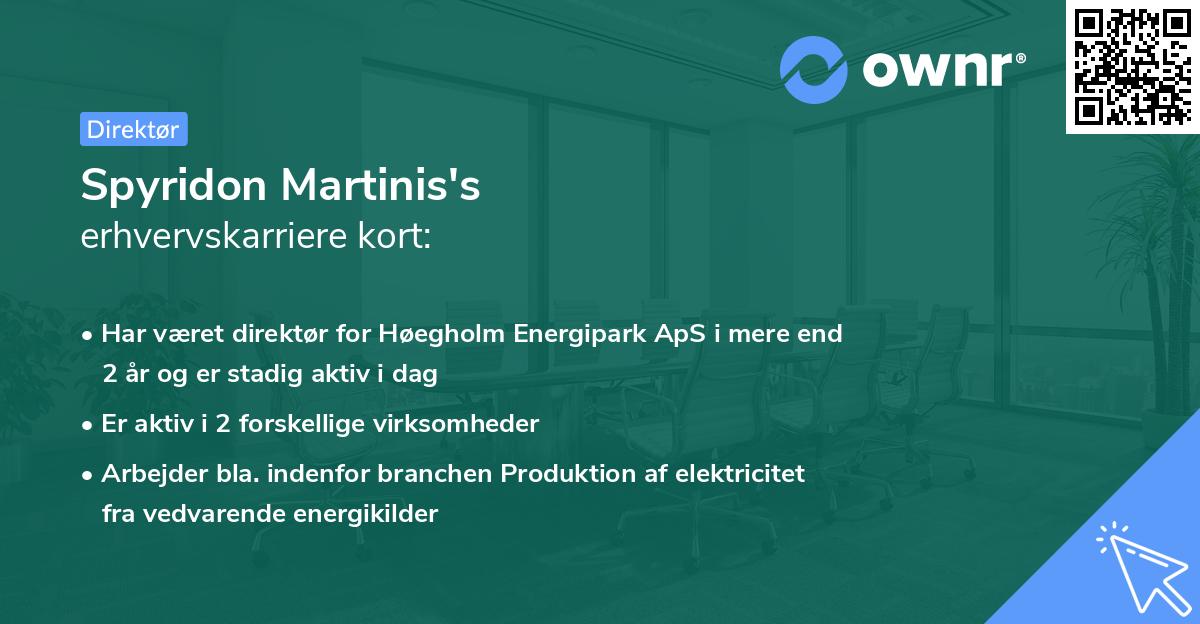 ownr®

Direktør

Spyridon Martinis's
erhvervskarriere kort:

• Har været direktør for Høegholm Energipark ApS i mere end 2 år og er stadig aktiv i dag
• Er aktiv i 2 forskellige virksomheder
• Arbejder bla. indenfor branchen Produktion af elektricitet fra vedvarende energikilder